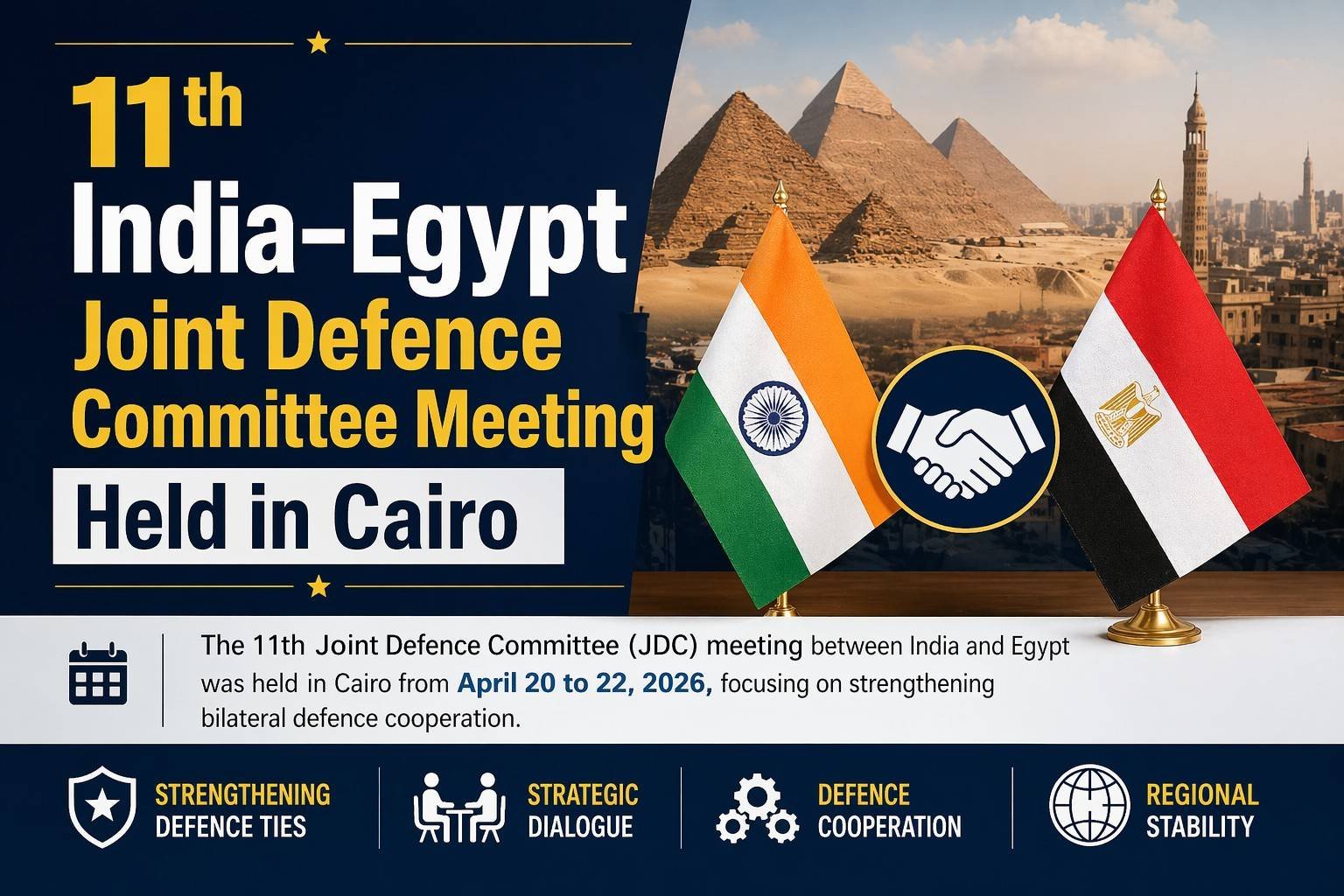 11th India–Egypt Joint Defence Committee Meeting Held in Cairo

The 11th Joint Defence Committee (JDC) meeting between India and Egypt was held in Cairo from April 20 to 22, 2026, focusing on strengthening bilateral defence cooperation.

STRENGTHENING DEFENCE TIES

STRATEGIC DIALOGUE

DEFENCE COOPERATION

REGIONAL STABILITY